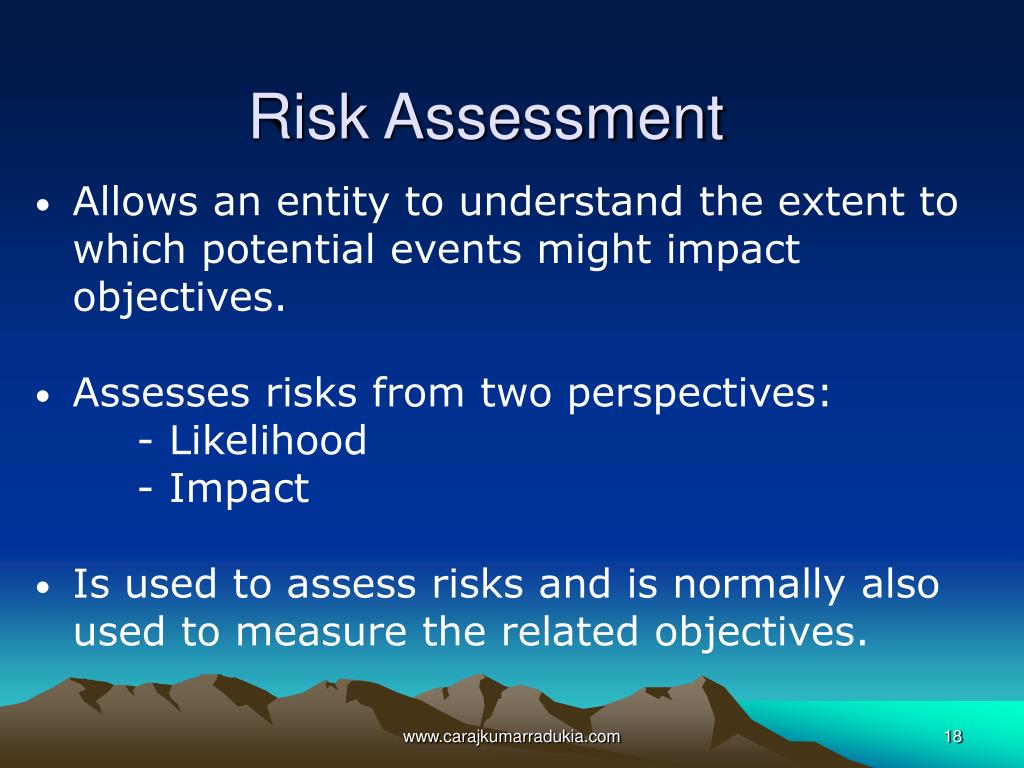 Risk Assessment

• Allows an entity to understand the extent to which potential events might impact objectives.

• Assesses risks from two perspectives:
- Likelihood
- Impact

• Is used to assess risks and is normally also used to measure the related objectives.

www.carajkumarradukia.com

18